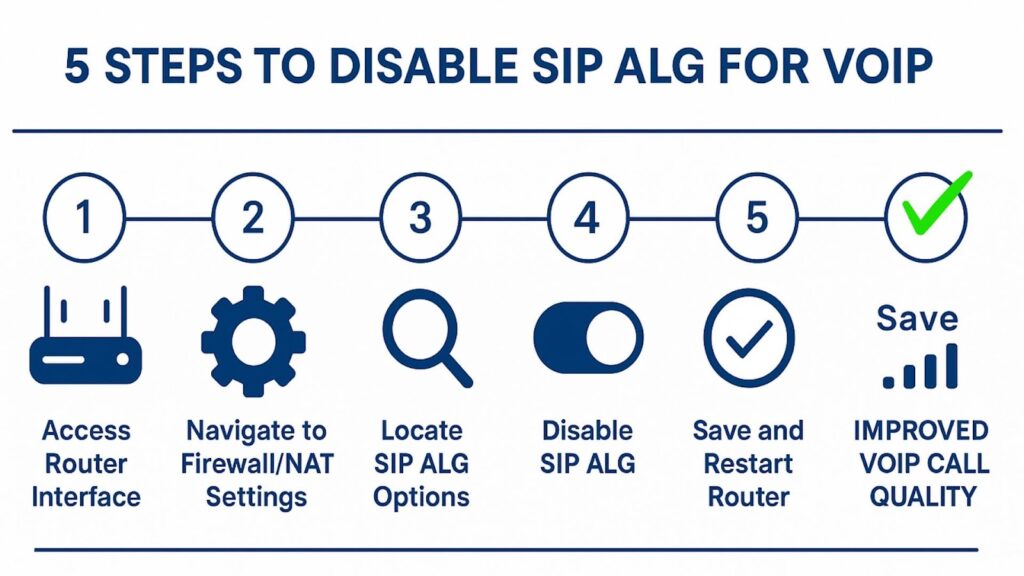 5 STEPS TO DISABLE SIP ALG FOR VOIP

1

2

3

4

5

Save

Access Router Interface

Navigate to Firewall/NAT Settings

Locate SIP ALG Options

Disable SIP ALG

Save and Restart Router

IMPROVED VOIP CALL QUALITY